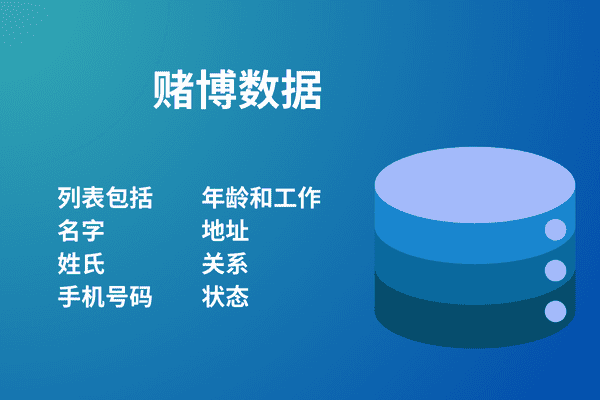 赌博数据

列表包括
名字
姓氏
手机号码

年龄和工作
地址
关系
状态